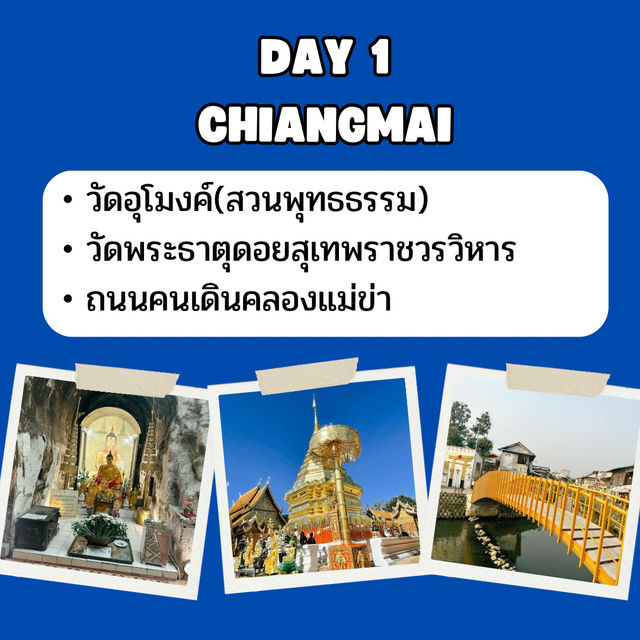 DAY 1
CHIANGMAI

• วัดอุโมงค์(สวนพุทธธรรม)
• วัดพระธาตุดอยสุเทพราชวรวิหาร
• ถนนคนเดินคลองแม่ข่า